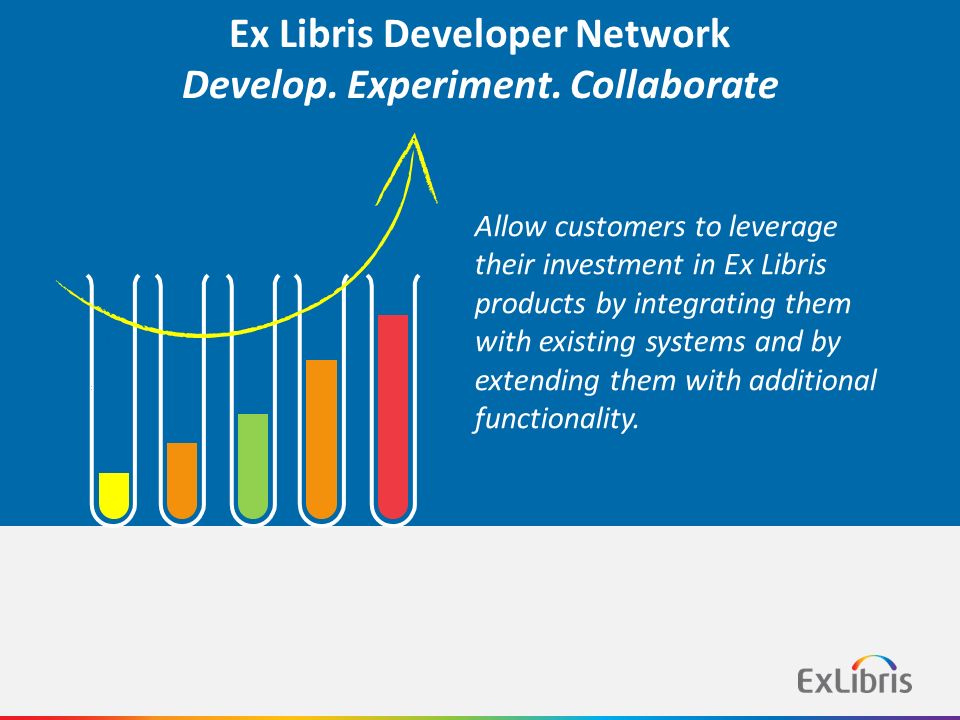 Ex Libris Developer Network
Develop. Experiment. Collaborate

Allow customers to leverage their investment in Ex Libris products by integrating them with existing systems and by extending them with additional functionality.

ExLibris